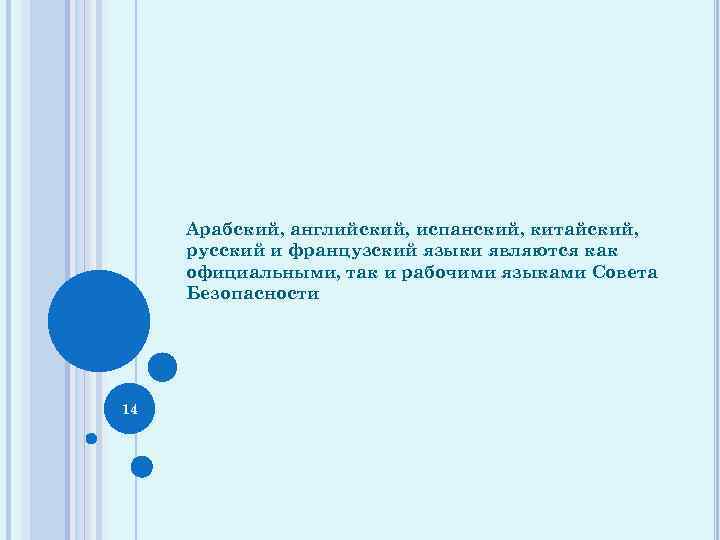 Арабский, английский, испанский, китайский, русский и французский языки являются как официальными, так и рабочими языками Совета Безопасности

14